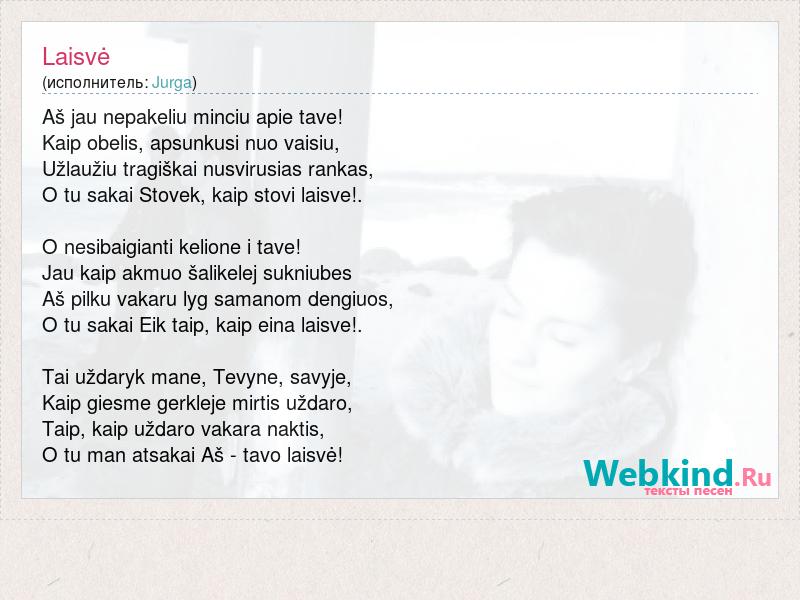 Laisvė
(исполнитель: Jurga)

Aš jau nepakeliu minciu apie tave!
Kaip obelis, apsunkusi nuo vaisiu,
Užlaužiu tragiškai nusvirusias rankas,
O tu sakai Stovek, kaip stovi laisve!.

O nesibaigianti kelione i tave!
Jau kaip akmuo šalikelej sukniubes
Aš pilku vakaru lyg samanom dengiuos,
O tu sakai Eik taip, kaip eina laisve!.

Tai uždaryk mane, Tevyne, savyje,
Kaip giesme gerkleje mirtis uždaro,
Taip, kaip uždaro vakara naktis,
O tu man atsakai Aš - tavo laisvė!

Webkind.Ru
тексты песен